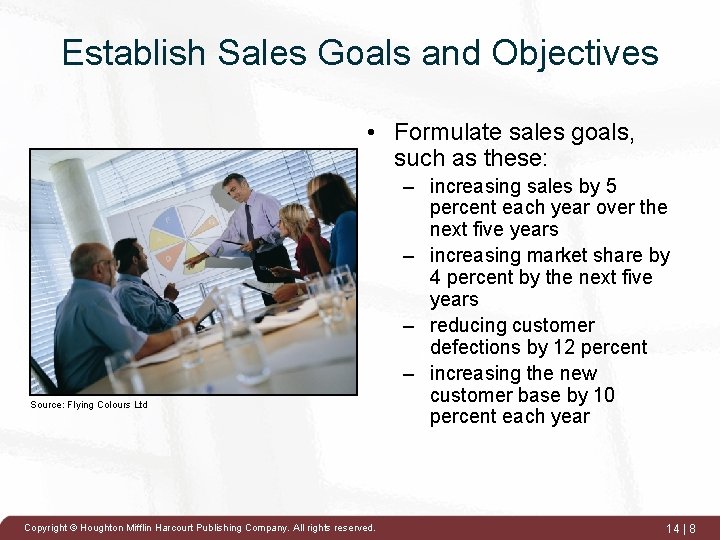 Establish Sales Goals and Objectives

Source: Flying Colours Ltd

• Formulate sales goals, such as these:
– increasing sales by 5 percent each year over the next five years
– increasing market share by 4 percent by the next five years
– reducing customer defections by 12 percent
– increasing the new customer base by 10 percent each year

Copyright © Houghton Mifflin Harcourt Publishing Company. All rights reserved.

14 | 8